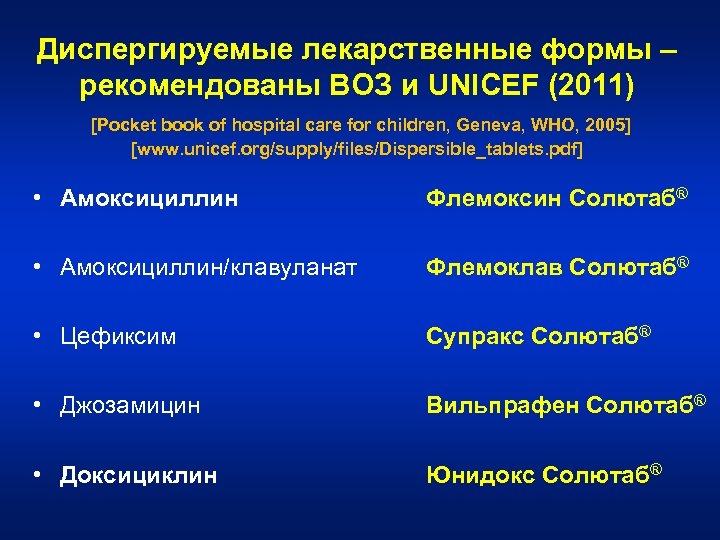 Диспергируемые лекарственные формы – рекомендованы ВОЗ и UNICEF (2011)

[Pocket book of hospital care for children, Geneva, WHO, 2005]
[www.unicef.org/supply/files/Dispersible_tablets.pdf]

• Амоксициллин Флемоксин Солютаб®

• Амоксициллин/клавуланат Флемоклав Солютаб®

• Цефиксим Супракс Солютаб®

• Джозамицин Вильпрафен Солютаб®

• Доксициклин Юнидокс Солютаб®